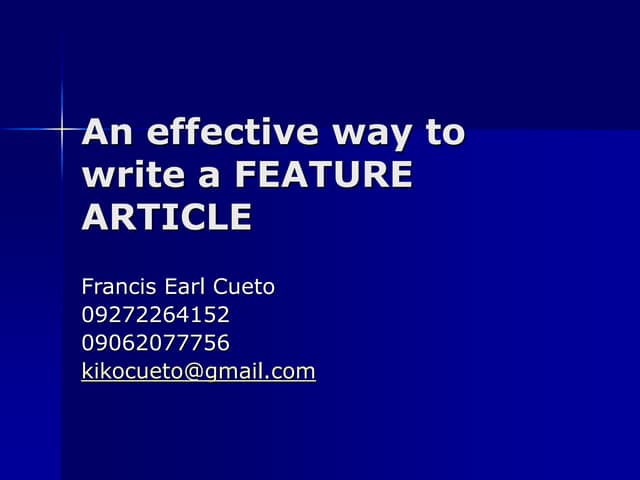 An effective way to write a FEATURE ARTICLE

Francis Earl Cueto
09272264152
09062077756
kikocueto@gmail.com